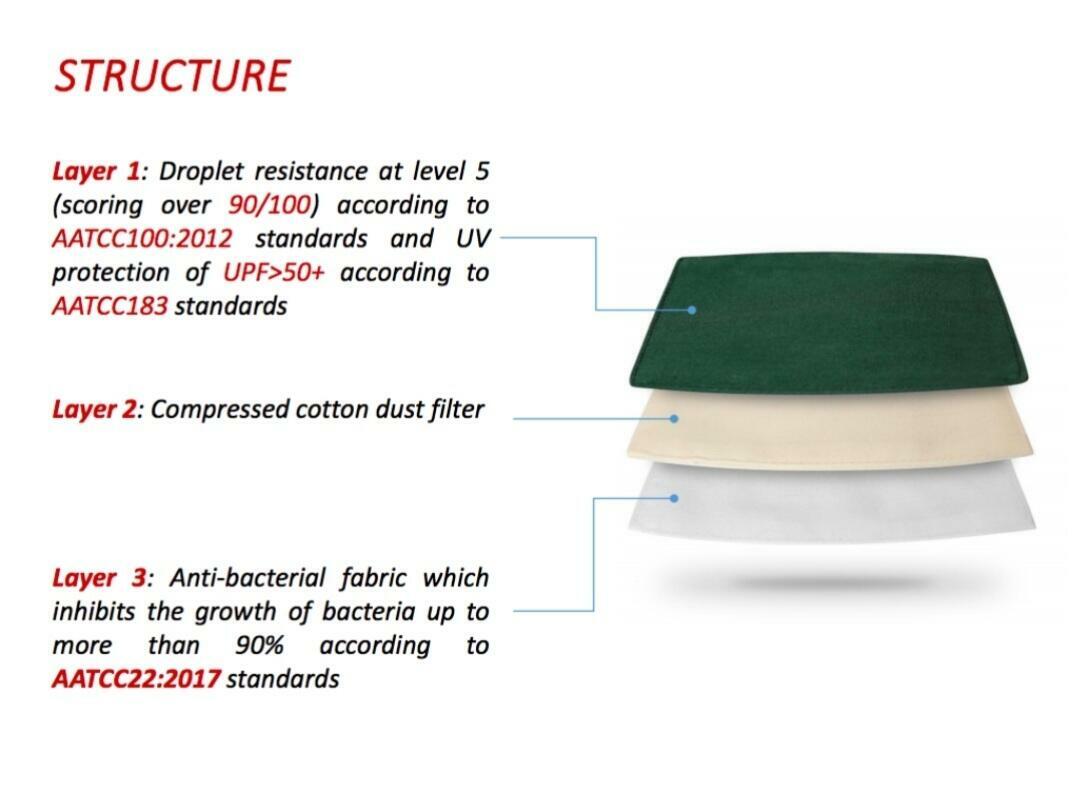 STRUCTURE

Layer 1: Droplet resistance at level 5 (scoring over 90/100) according to AATCC100:2012 standards and UV protection of UPF>50+ according to AATCC183 standards

Layer 2: Compressed cotton dust filter

Layer 3: Anti-bacterial fabric which inhibits the growth of bacteria up to more than 90% according to AATCC22:2017 standards